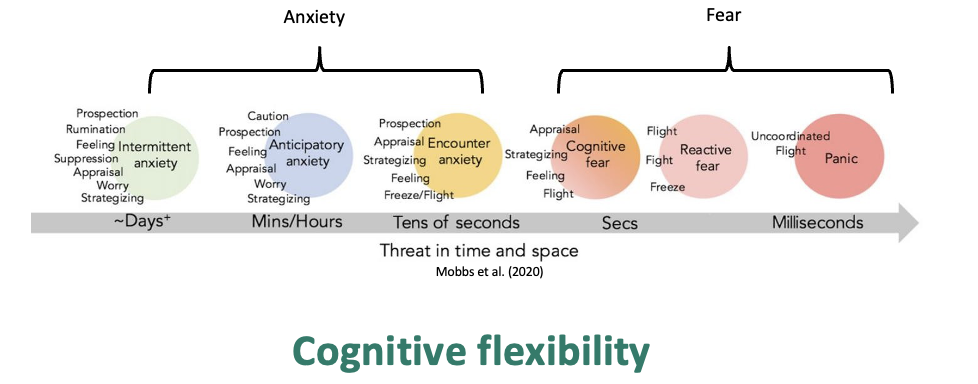 Anxiety

Fear

Prospection
Rumination
Feeling
Suppression
Appraisal
Worry
Strategizing
Intermittent anxiety

Caution
Prospection
Feeling
Appraisal
Worry
Strategizing
Anticipatory anxiety

Prospection
Appraisal
Strategizing
Feeling
Freeze/Flight
Encounter anxiety

Appraisal
Strategizing
Feeling
Flight
Cognitive fear

Flight
Fight
Freeze
Reactive fear

Uncoordinated Flight
Panic

~Days$^+$
Mins/Hours
Tens of seconds
Secs
Milliseconds

Threat in time and space
Mobbs et al. (2020)

Cognitive flexibility